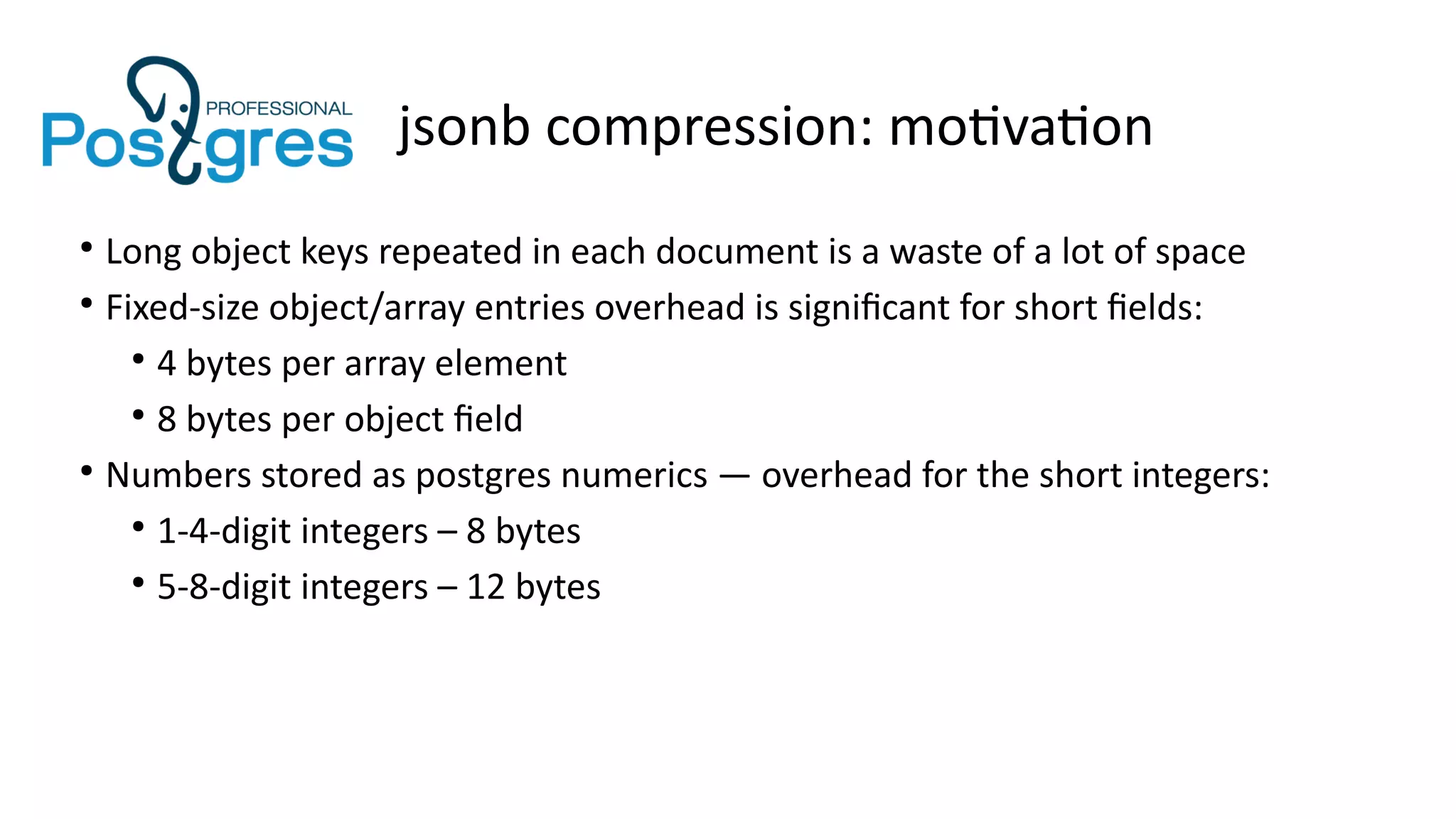 Postgres PROFESSIONAL

jsonb compression: motivation

• Long object keys repeated in each document is a waste of a lot of space
• Fixed-size object/array entries overhead is significant for short fields:
  • 4 bytes per array element
  • 8 bytes per object field
• Numbers stored as postgres numerics — overhead for the short integers:
  • 1-4-digit integers – 8 bytes
  • 5-8-digit integers – 12 bytes